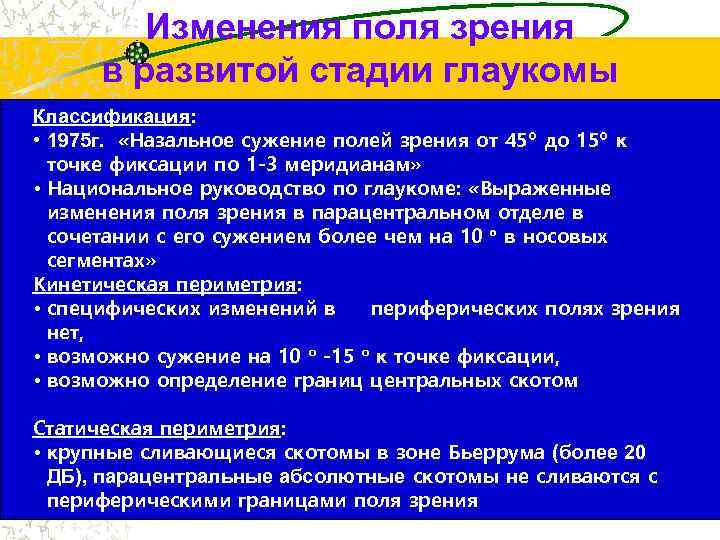 Изменения поля зрения в развитой стадии глаукомы

Классификация:
• 1975г. «Назальное сужение полей зрения от 45° до 15° к точке фиксации по 1-3 меридианам»
• Национальное руководство по глаукоме: «Выраженные изменения поля зрения в парацентральном отделе в сочетании с его сужением более чем на 10 ° в носовых сегментах»
Кинетическая периметрия:
• специфических изменений в периферических полях зрения нет,
• возможно сужение на 10 ° -15 ° к точке фиксации,
• возможно определение границ центральных скотом

Статическая периметрия:
• крупные сливающиеся скотомы в зоне Бьеррума (более 20 ДБ), парацентральные абсолютные скотомы не сливаются с периферическими границами поля зрения